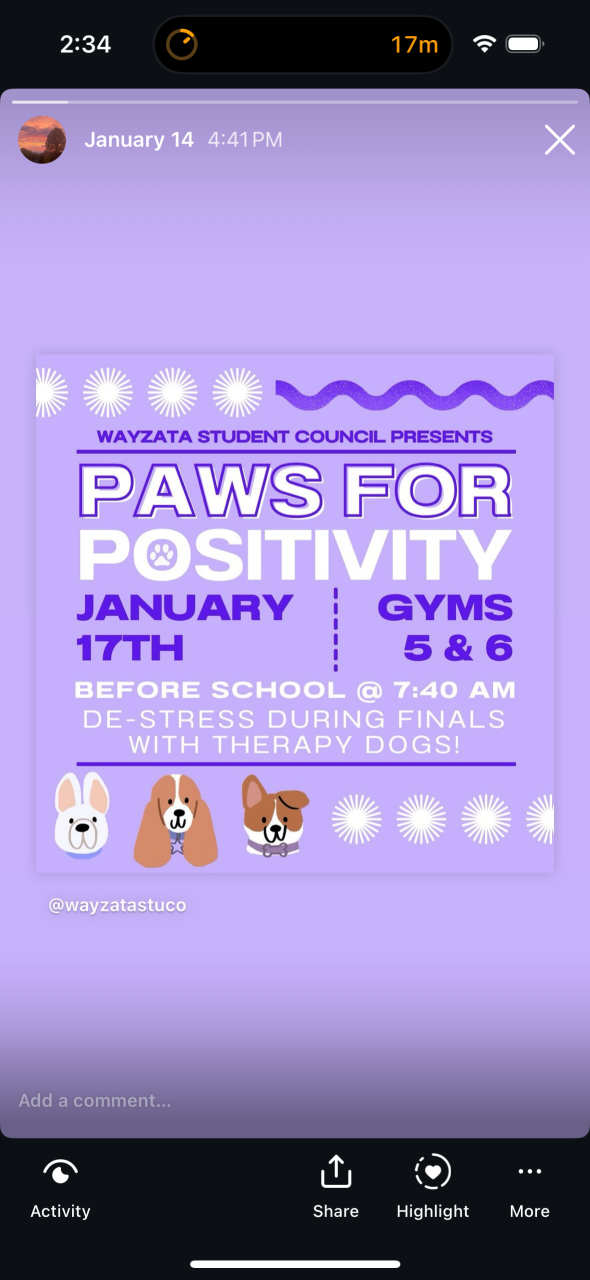 2:34

17m

January 14 4:41 PM

WAYZATA STUDENT COUNCIL PRESENTS

PAWS FOR POSITIVITY

JANUARY 17TH

GYMS 5 & 6

BEFORE SCHOOL @ 7:40 AM

DE-STRESS DURING FINALS WITH THERAPY DOGS!

@wayzatastuco

Add a comment...

Activity

Share

Highlight

More